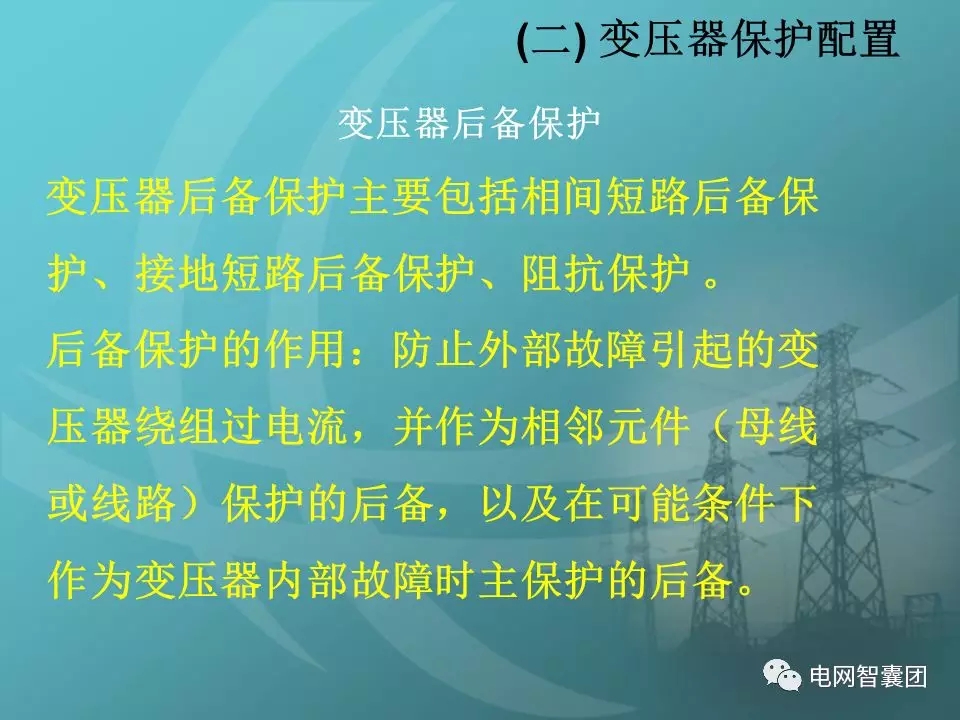 (二) 变压器保护配置

变压器后备保护

变压器后备保护主要包括相间短路后备保护、接地短路后备保护、阻抗保护 。

后备保护的作用：防止外部故障引起的变压器绕组过电流，并作为相邻元件（母线或线路）保护的后备，以及在可能条件下作为变压器内部故障时主保护的后备。

电网智囊团